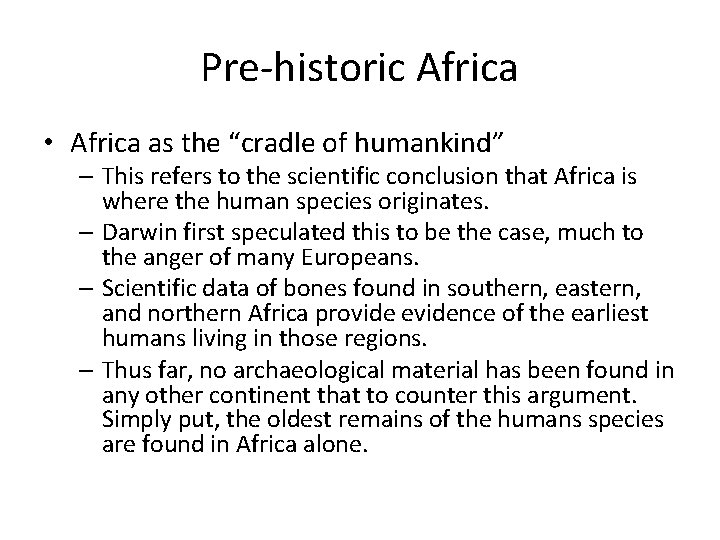 Pre-historic Africa

• Africa as the “cradle of humankind”
– This refers to the scientific conclusion that Africa is where the human species originates.
– Darwin first speculated this to be the case, much to the anger of many Europeans.
– Scientific data of bones found in southern, eastern, and northern Africa provide evidence of the earliest humans living in those regions.
– Thus far, no archaeological material has been found in any other continent that to counter this argument. Simply put, the oldest remains of the humans species are found in Africa alone.